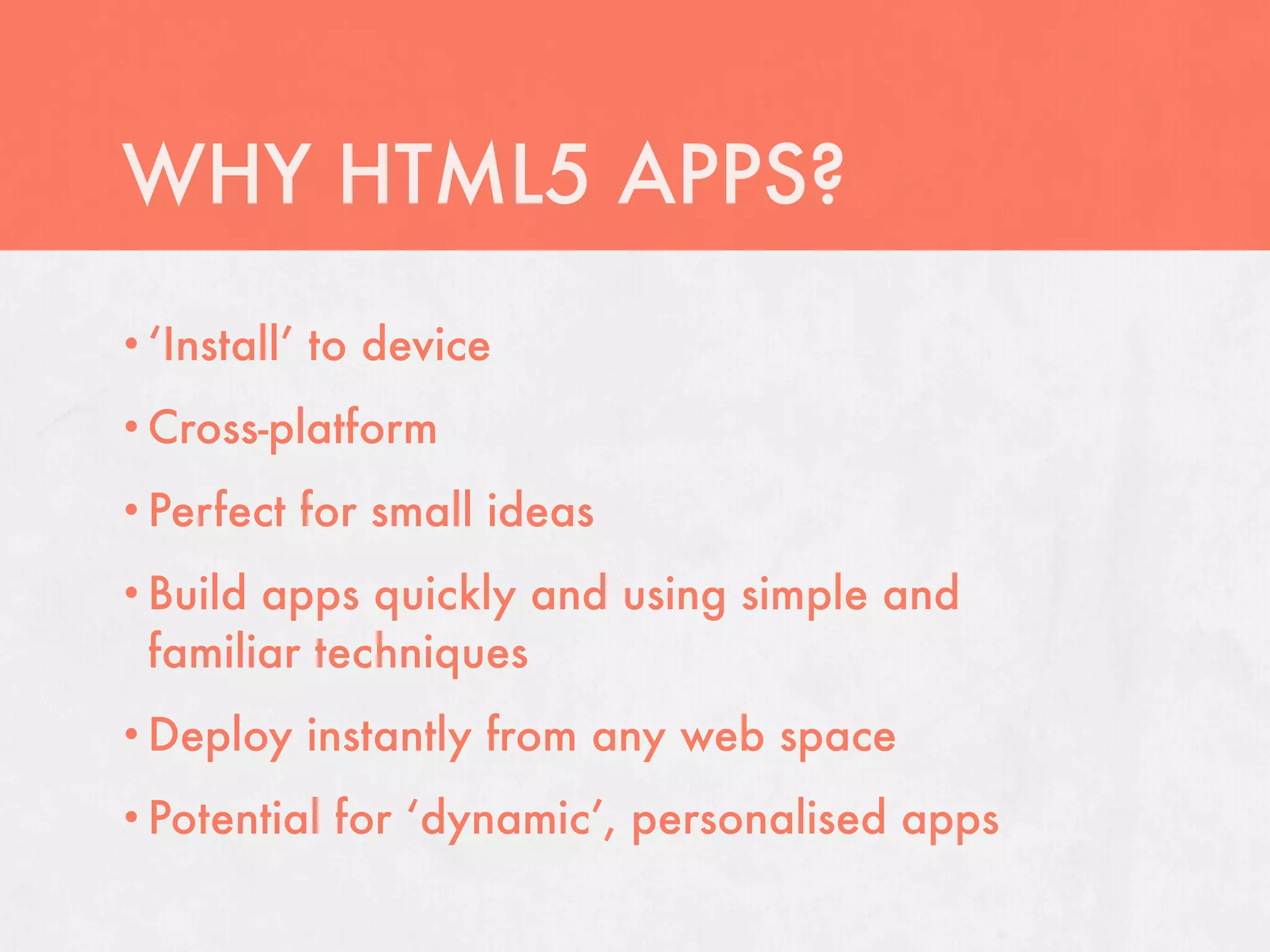 WHY HTML5 APPS?

• ‘Install’ to device

• Cross-platform

• Perfect for small ideas

• Build apps quickly and using simple and familiar techniques

• Deploy instantly from any web space

• Potential for ‘dynamic’, personalised apps